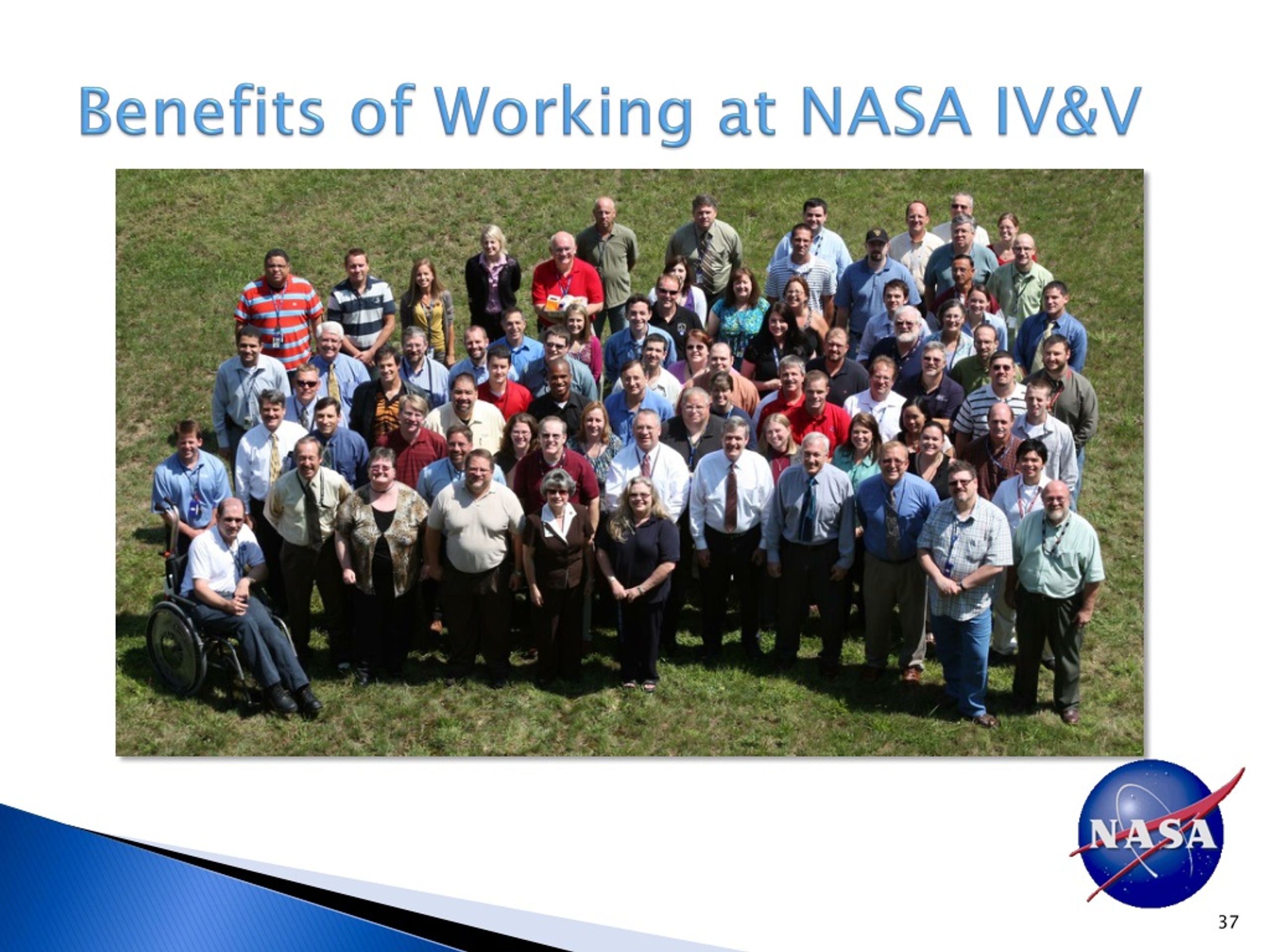 Benefits of Working at NASA IV&V

NASA

37